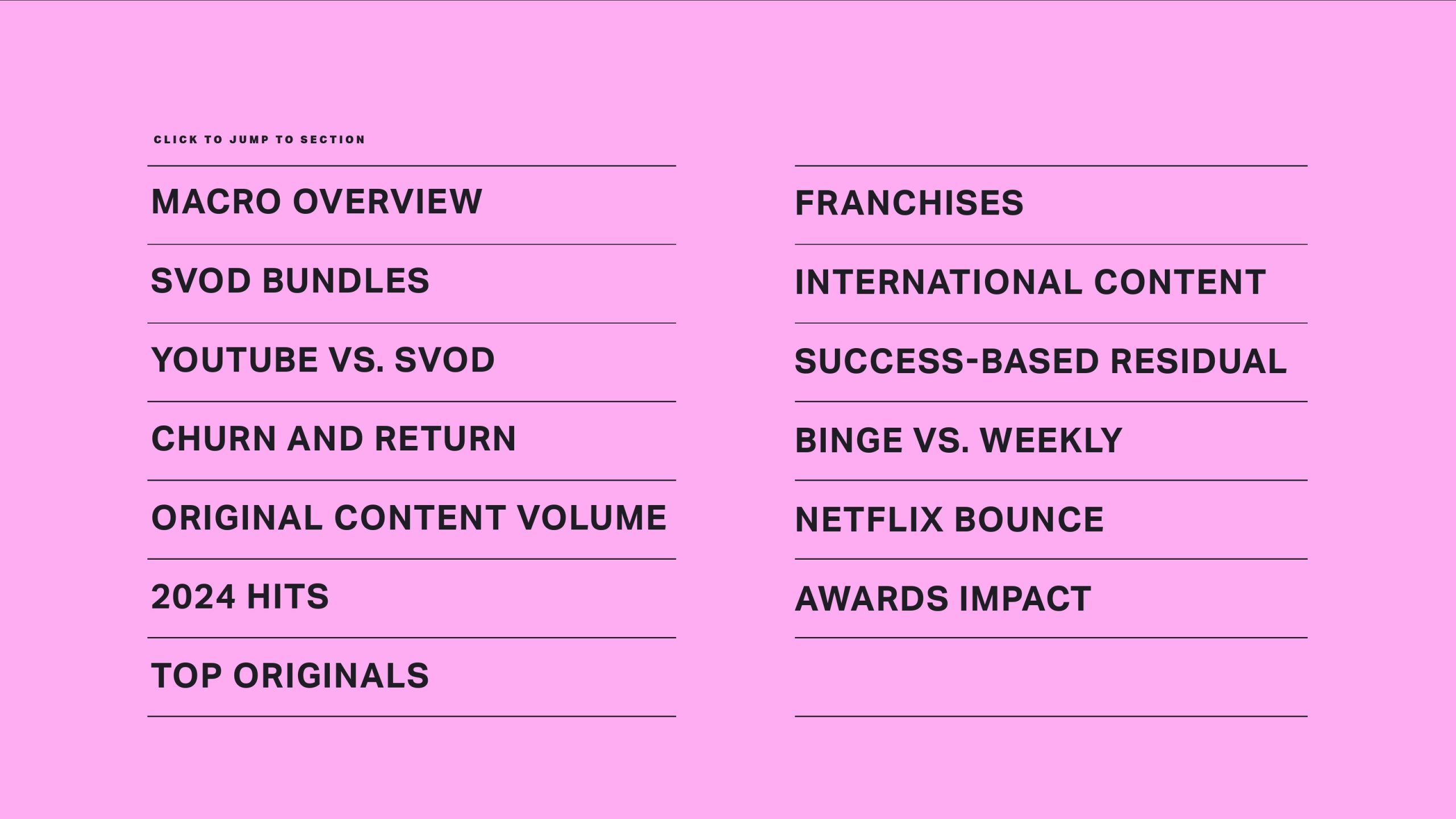 CLICK TO JUMP TO SECTION

MACRO OVERVIEW

SVOD BUNDLES

YOUTUBE VS. SVOD

CHURN AND RETURN

ORIGINAL CONTENT VOLUME

2024 HITS

TOP ORIGINALS

FRANCHISES

INTERNATIONAL CONTENT

SUCCESS-BASED RESIDUAL

BINGE VS. WEEKLY

NETFLIX BOUNCE

AWARDS IMPACT